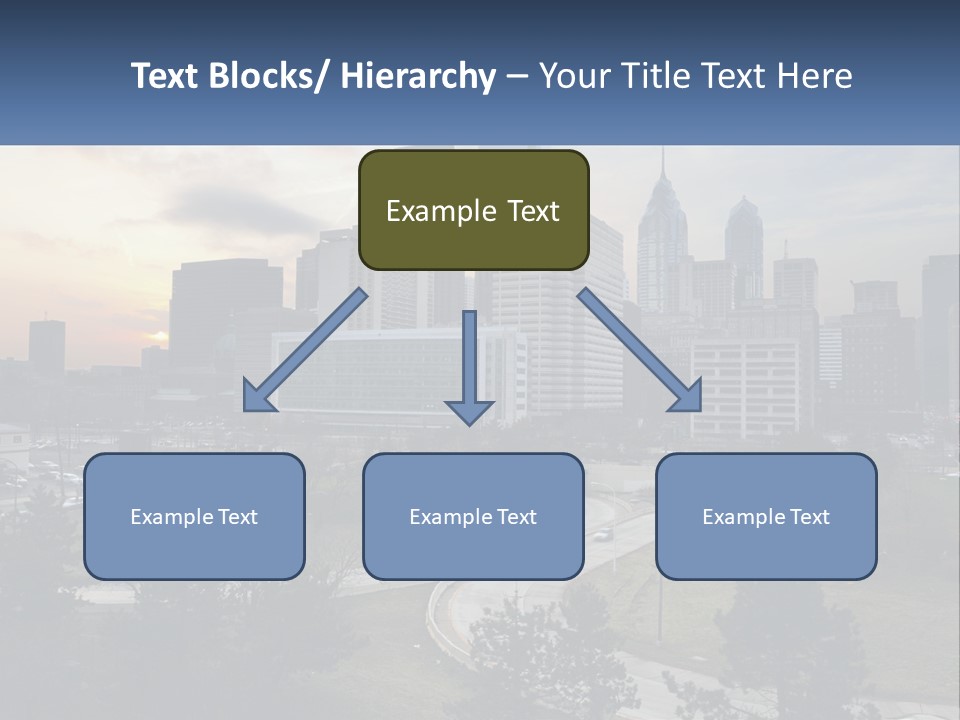 Text Blocks/ Hierarchy – Your Title Text Here

Example Text

Example Text

Example Text

Example Text